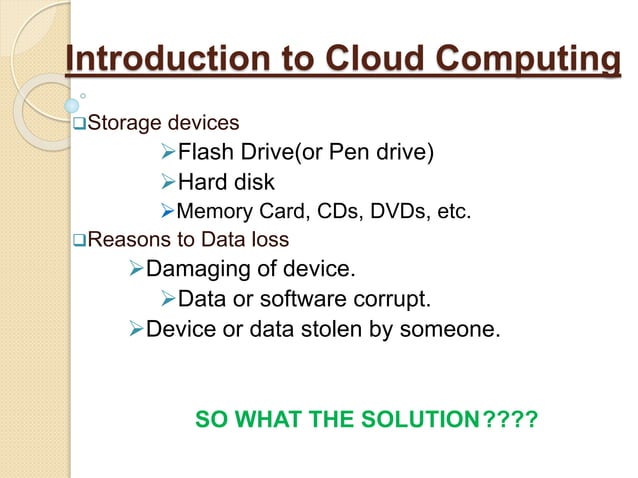 Introduction to Cloud Computing

❑Storage devices
➢Flash Drive(or Pen drive)
➢Hard disk
➢Memory Card, CDs, DVDs, etc.
❑Reasons to Data loss
➢Damaging of device.
➢Data or software corrupt.
➢Device or data stolen by someone.

SO WHAT THE SOLUTION????